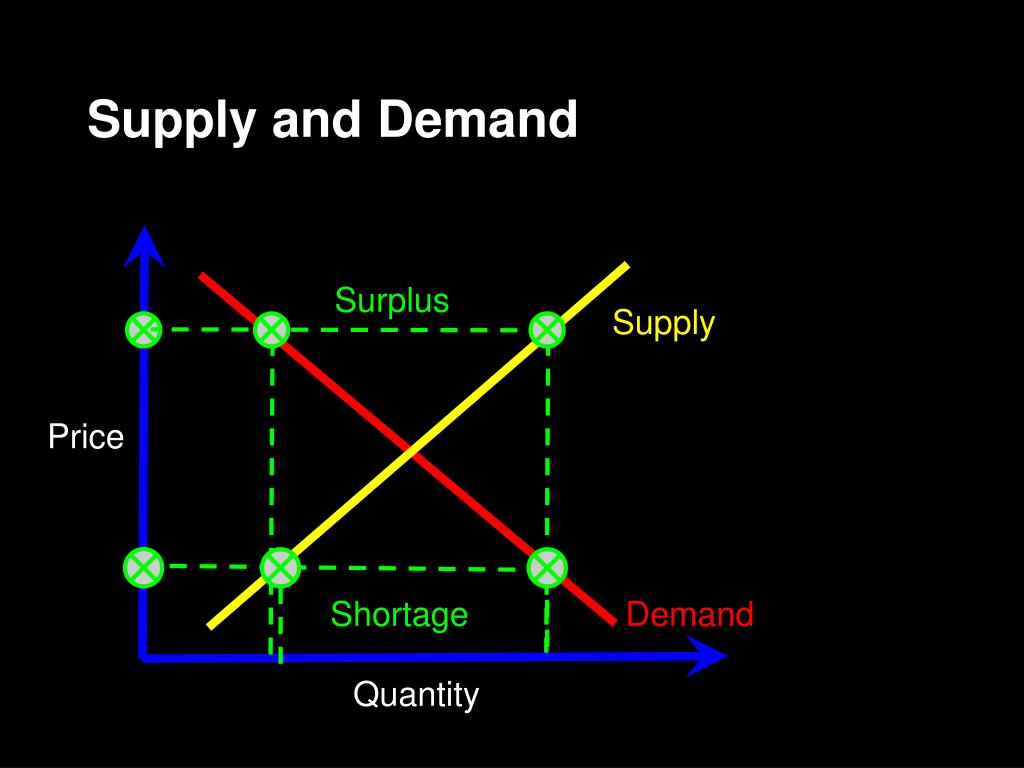 Supply and Demand

Surplus

Supply

Price

Shortage

Demand

Quantity